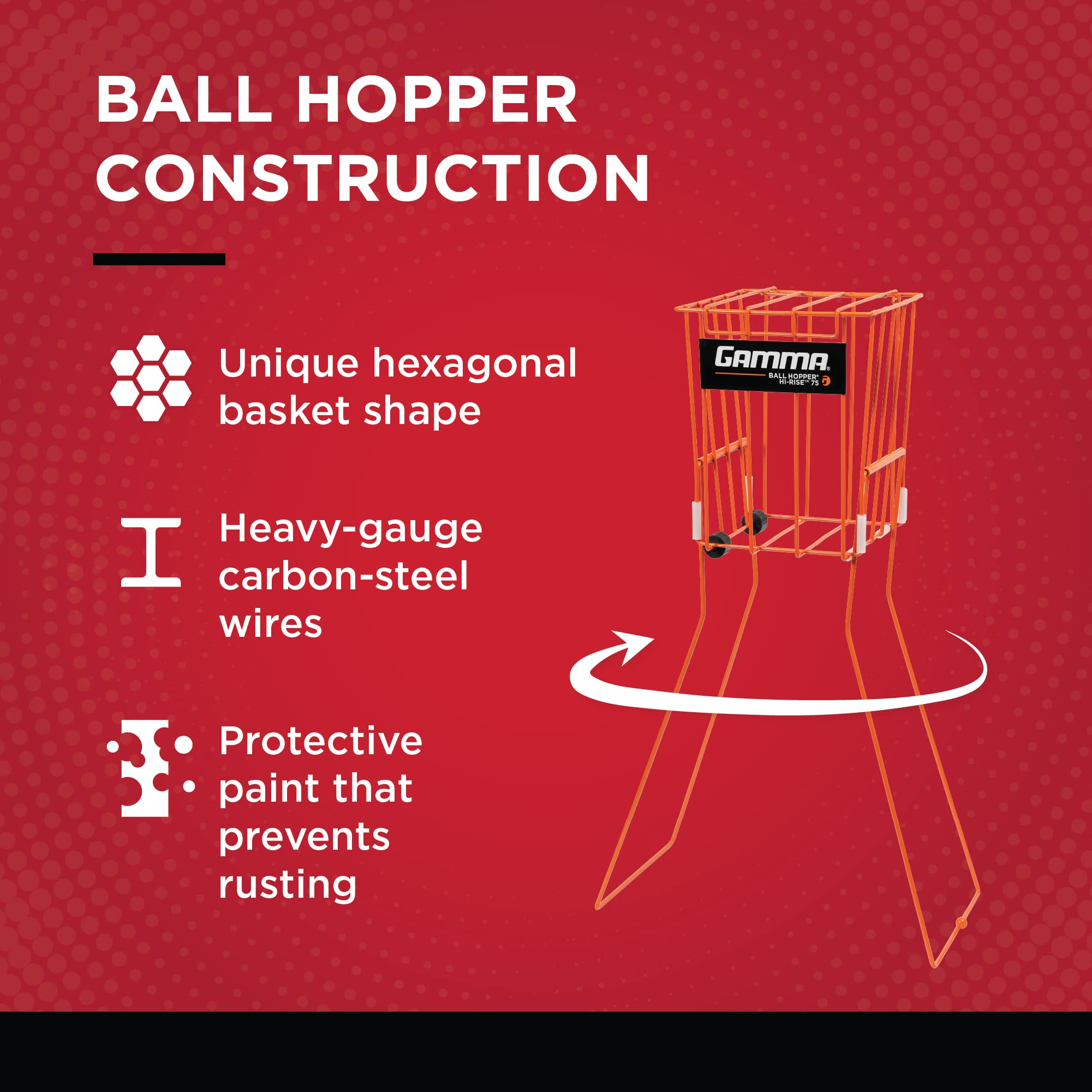 BALL HOPPER CONSTRUCTION

Unique hexagonal basket shape

Heavy-gauge carbon-steel wires

Protective paint that prevents rusting

GAMMA®
BALL HOPPER®
HI-RISE™ 75